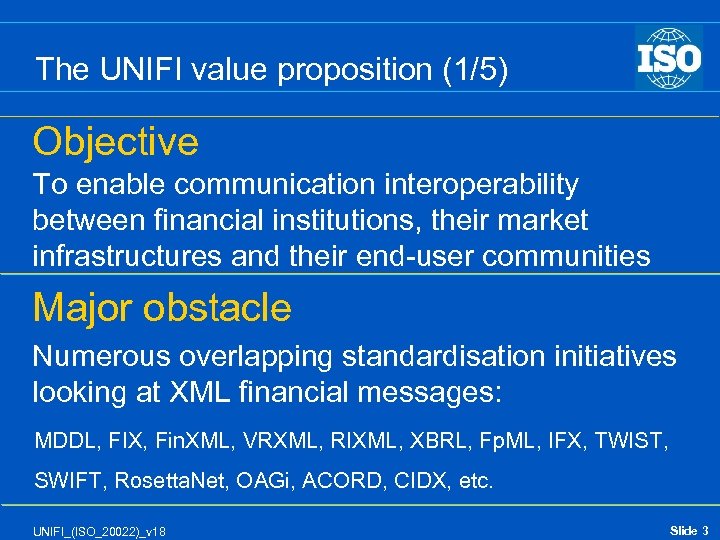 The UNIFI value proposition (1/5)

ISO

Objective

To enable communication interoperability between financial institutions, their market infrastructures and their end-user communities

Major obstacle

Numerous overlapping standardisation initiatives looking at XML financial messages:

MDDL, FIX, FinXML, VRXML, RIXML, XBRL, FpML, IFX, TWIST, SWIFT, RosettaNet, OAGi, ACORD, CIDX, etc.

UNIFI_(ISO_20022)_v18

Slide 3